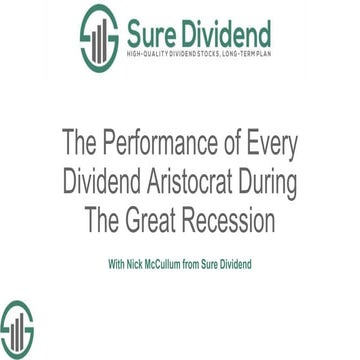 Sure Dividend
HIGH-QUALITY DIVIDEND STOCKS, LONG-TERM PLAN

The Performance of Every Dividend Aristocrat During The Great Recession

With Nick McCullum from Sure Dividend